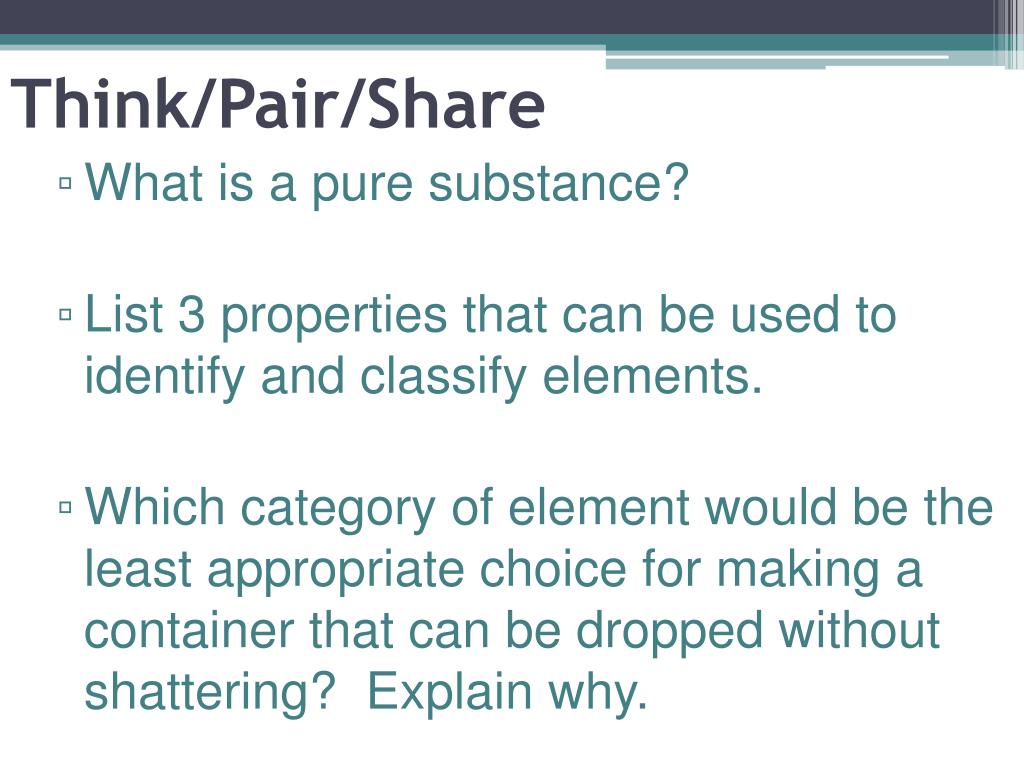 Think/Pair/Share

▫ What is a pure substance?

▫ List 3 properties that can be used to identify and classify elements.

▫ Which category of element would be the least appropriate choice for making a container that can be dropped without shattering?  Explain why.